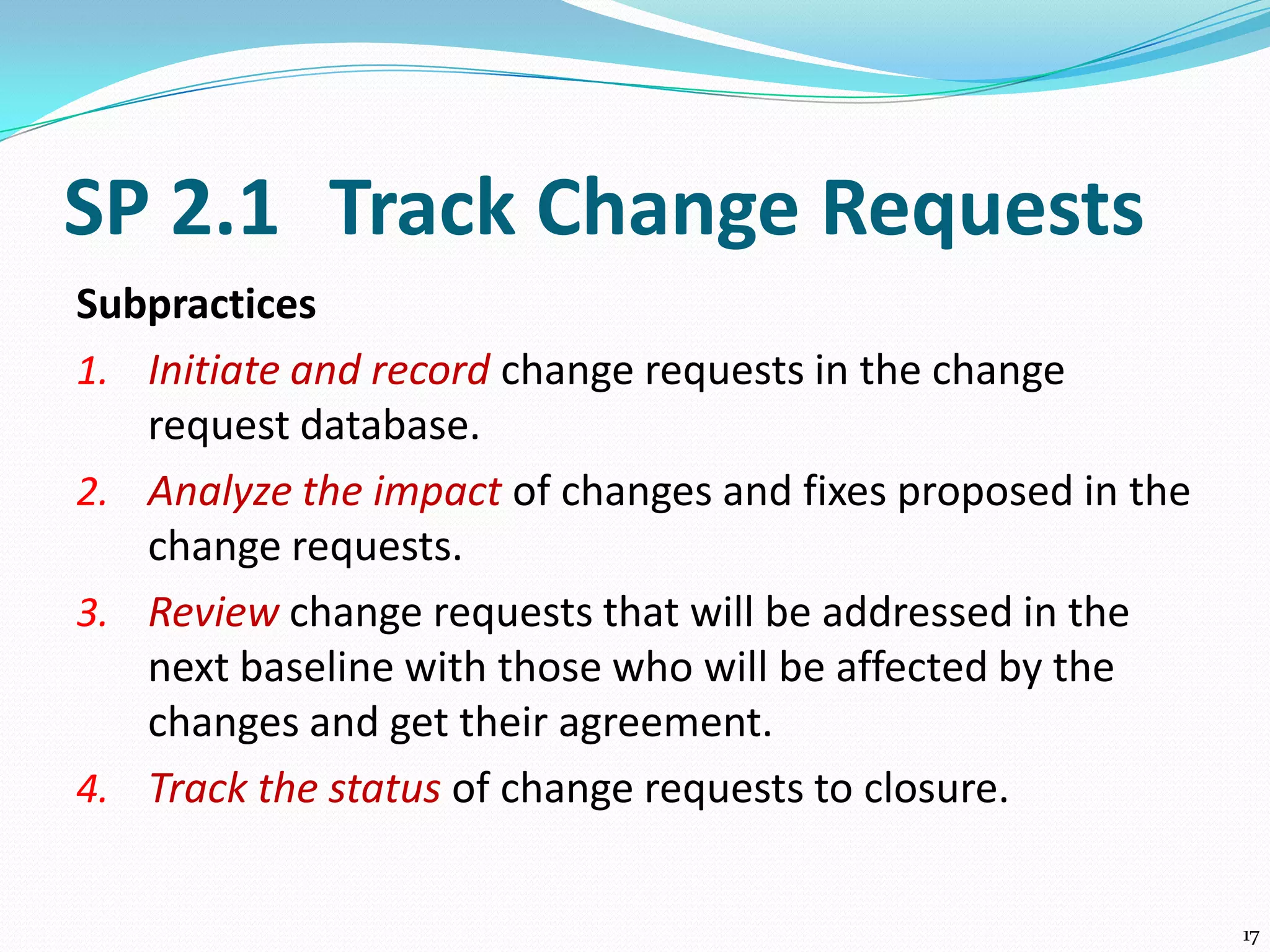 SP 2.1 Track Change Requests

Subpractices

1. Initiate and record change requests in the change request database.

2. Analyze the impact of changes and fixes proposed in the change requests.

3. Review change requests that will be addressed in the next baseline with those who will be affected by the changes and get their agreement.

4. Track the status of change requests to closure.

17